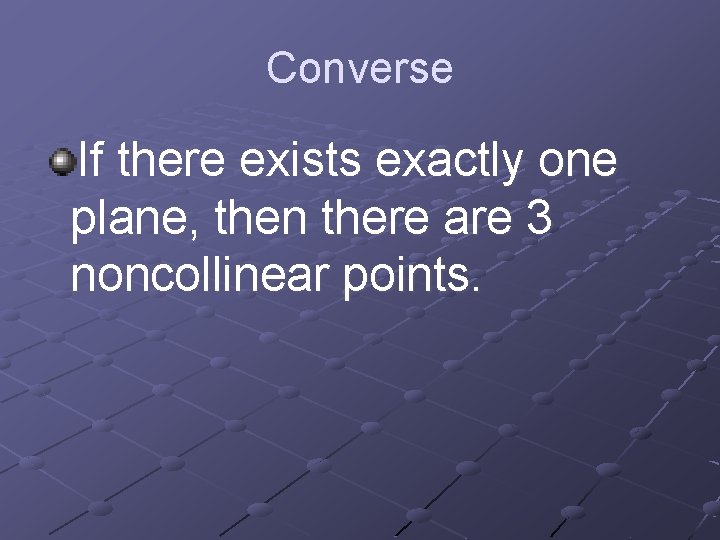 Converse

If there exists exactly one plane, then there are 3 noncollinear points.